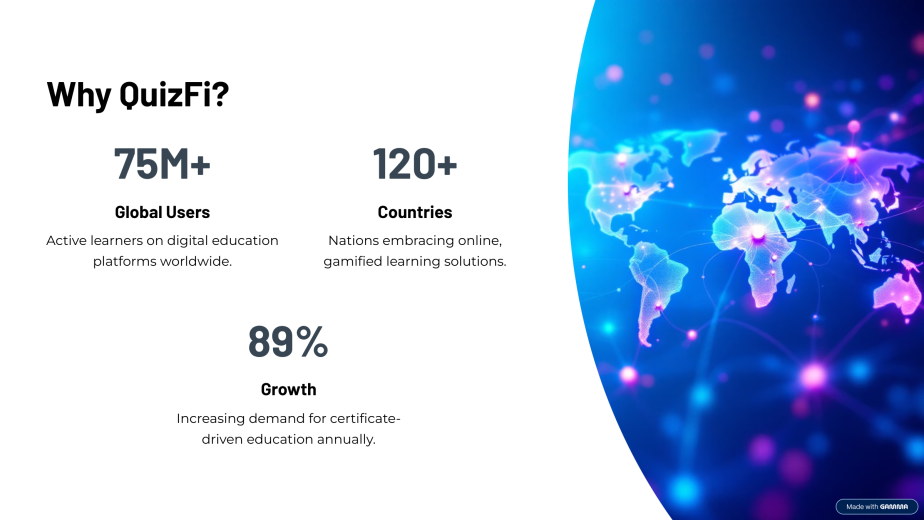 Why QuizFi?

75M+

Global Users

Active learners on digital education platforms worldwide.

120+

Countries

Nations embracing online, gamified learning solutions.

89%

Growth

Increasing demand for certificate-driven education annually.

Made with GAMMA